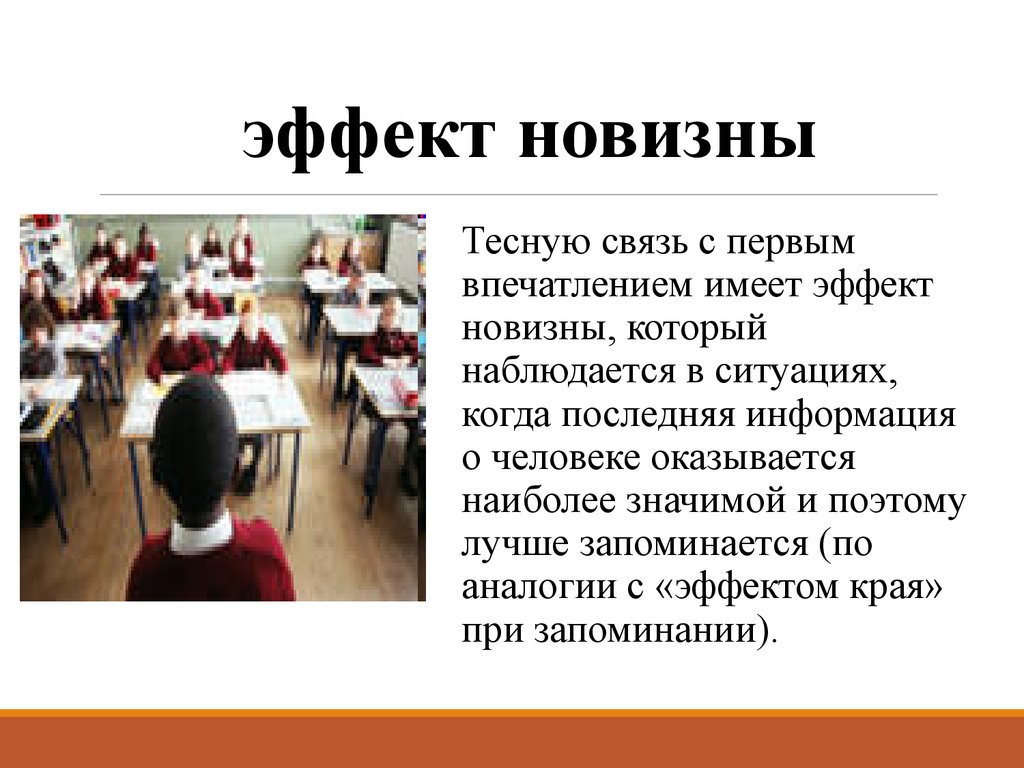 эффект новизны

Тесную связь с первым впечатлением имеет эффект новизны, который наблюдается в ситуациях, когда последняя информация о человеке оказывается наиболее значимой и поэтому лучше запоминается (по аналогии с «эффектом края» при запоминании).